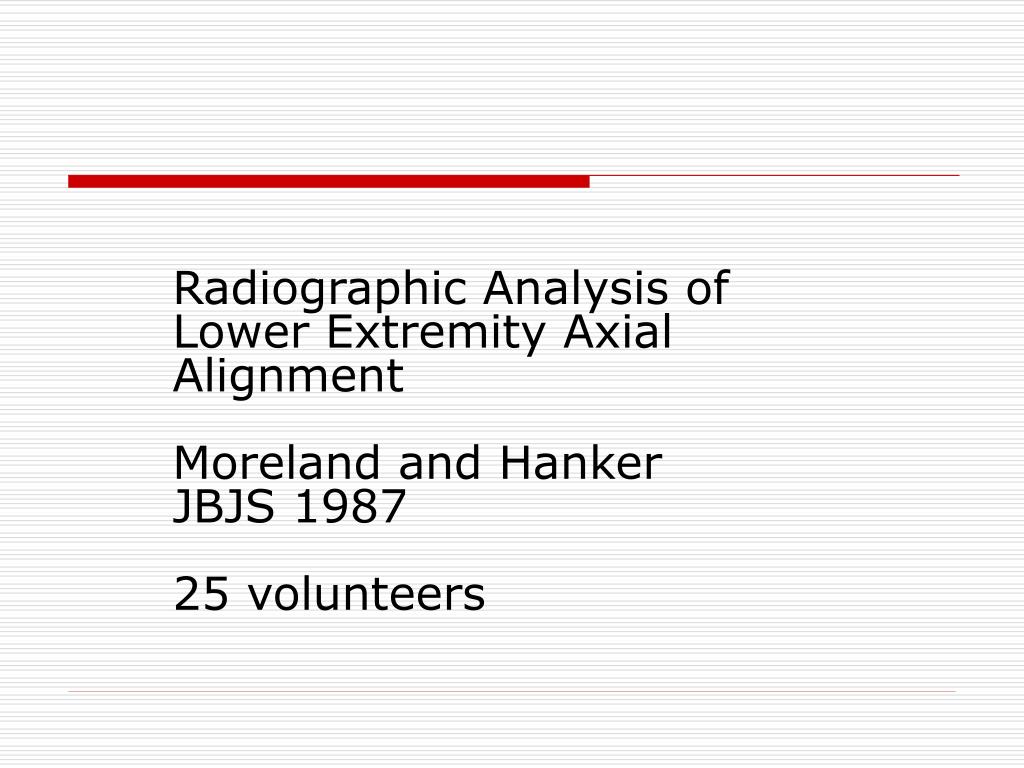 Radiographic Analysis of Lower Extremity Axial Alignment

Moreland and Hanker
JBJS 1987

25 volunteers